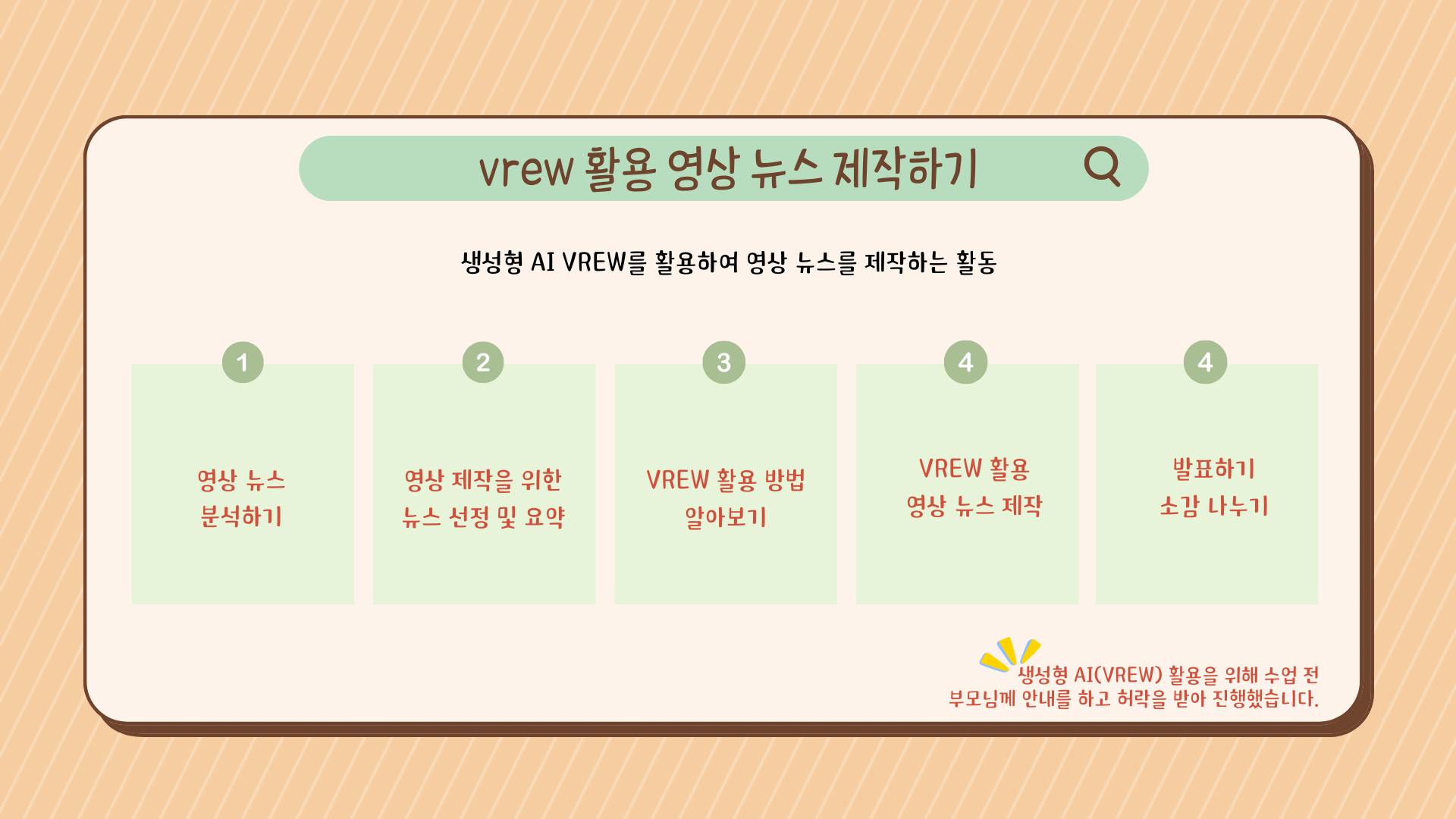 vrew 활용 영상 뉴스 제작하기

생성형 AI VREW를 활용하여 영상 뉴스를 제작하는 활동

1
영상 뉴스
분석하기

2
영상 제작을 위한
뉴스 선정 및 요약

3
VREW 활용 방법
알아보기

4
VREW 활용
영상 뉴스 제작

4
발표하기
소감 나누기

생성형 AI(VREW) 활용을 위해 수업 전
부모님께 안내를 하고 허락을 받아 진행했습니다.